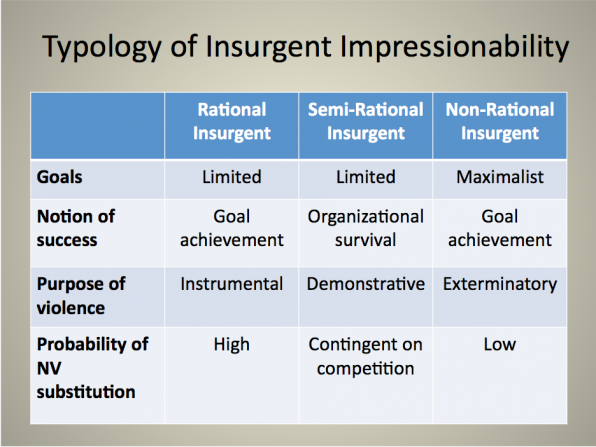 Typology of Insurgent Impressionability

| | Rational Insurgent | Semi-Rational Insurgent | Non-Rational Insurgent |
|---|---|---|---|
| Goals | Limited | Limited | Maximalist |
| Notion of success | Goal achievement | Organizational survival | Goal achievement |
| Purpose of violence | Instrumental | Demonstrative | Exterminatory |
| Probability of NV substitution | High | Contingent on competition | Low |